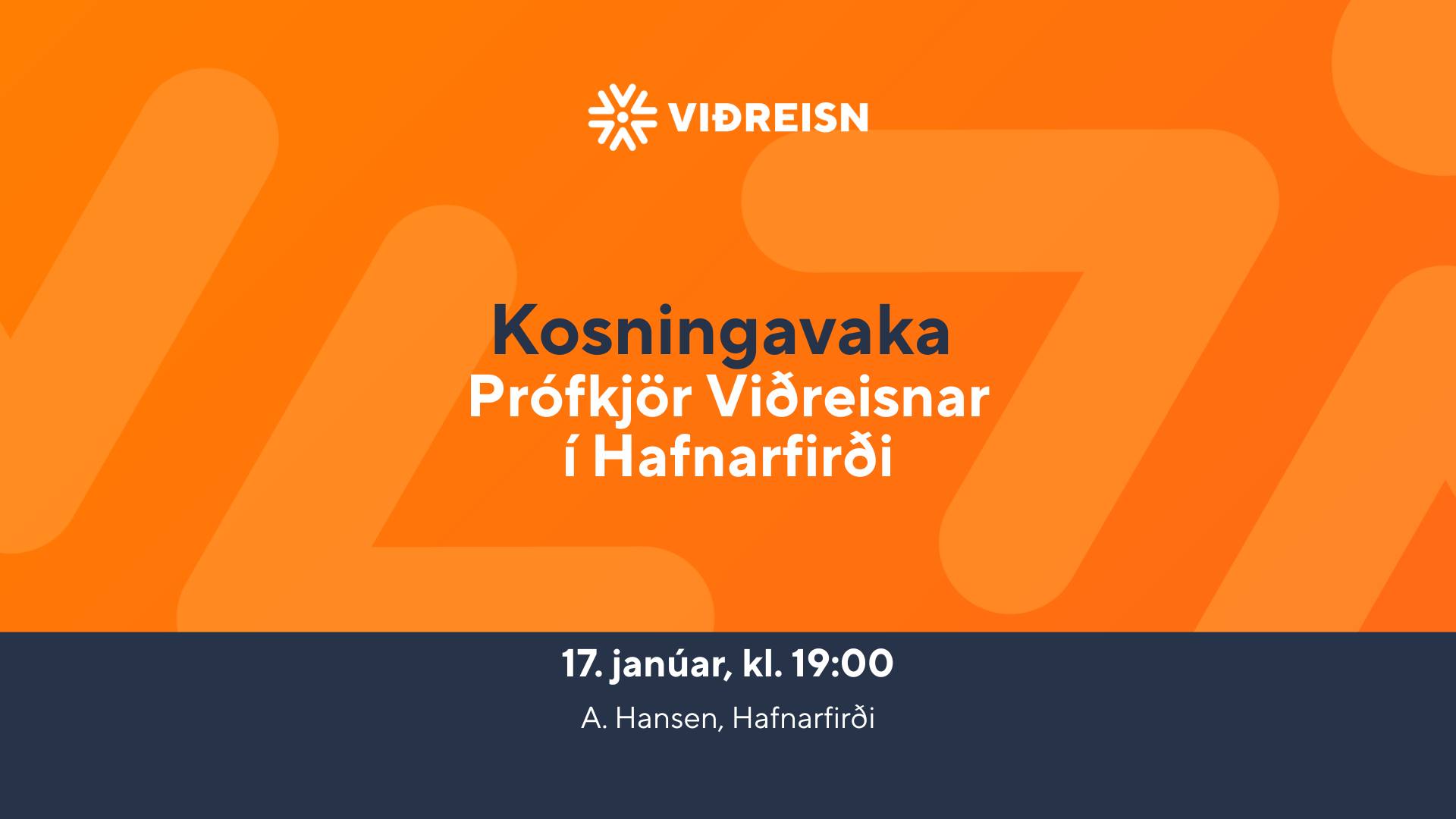 VIÐREISN

Kosningavaka
Prófkjör Viðreisnar í Hafnarfirði

17. janúar, kl. 19:00

A. Hansen, Hafnarfirði